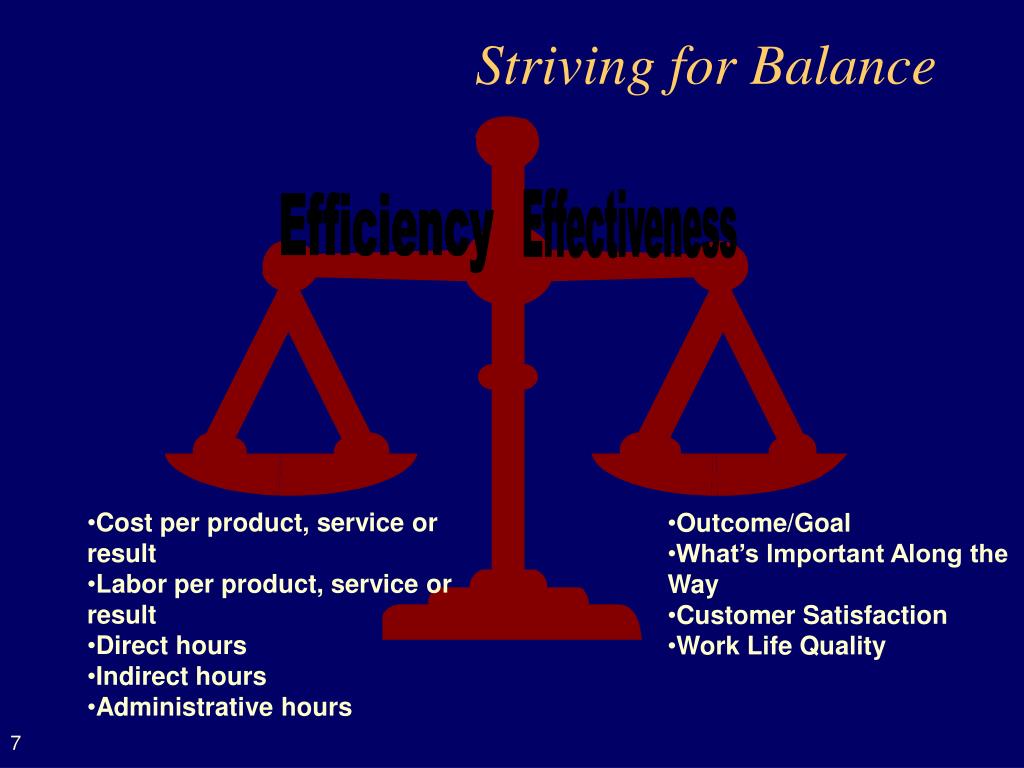 Striving for Balance

Efficiency

Effectiveness

•Cost per product, service or result
•Labor per product, service or result
•Direct hours
•Indirect hours
•Administrative hours

•Outcome/Goal
•What's Important Along the Way
•Customer Satisfaction
•Work Life Quality

7